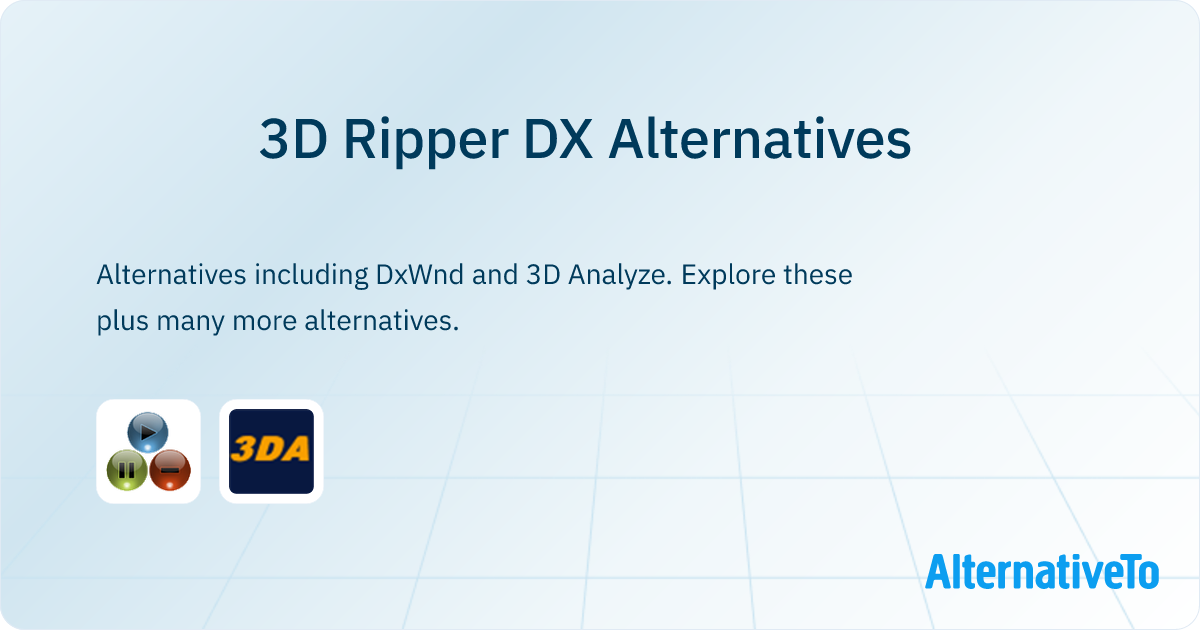 3D Ripper DX Alternatives

Alternatives including DxWnd and 3D Analyze. Explore these plus many more alternatives.

3DA

AlternativeTo